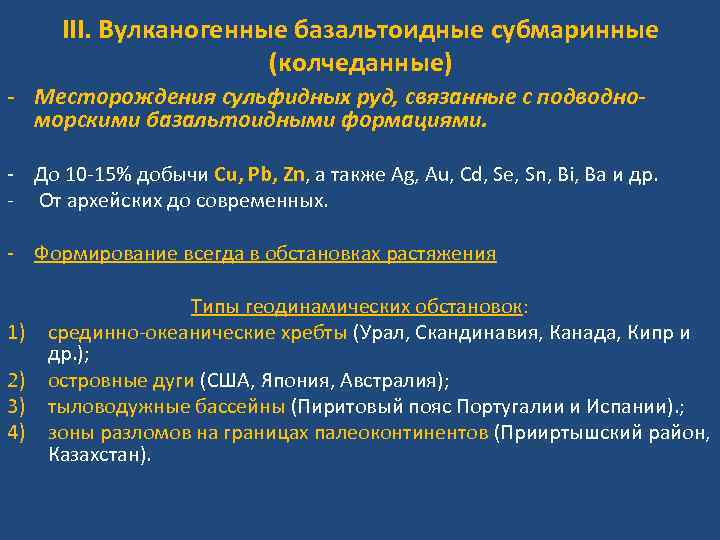 III. Вулканогенные базальтоидные субмаринные (колчеданные)

- Месторождения сульфидных руд, связанные с подводно-морскими базальтоидными формациями.

- До 10-15% добычи Cu, Pb, Zn, а также Ag, Au, Cd, Se, Sn, Bi, Ba и др.
- От архейских до современных.

- Формирование всегда в обстановках растяжения

Типы геодинамических обстановок:
1) срединно-океанические хребты (Урал, Скандинавия, Канада, Кипр и др.);
2) островные дуги (США, Япония, Австралия);
3) тыловодужные бассейны (Пиритовый пояс Португалии и Испании).;
4) зоны разломов на границах палеоконтинентов (Прииртышский район, Казахстан).